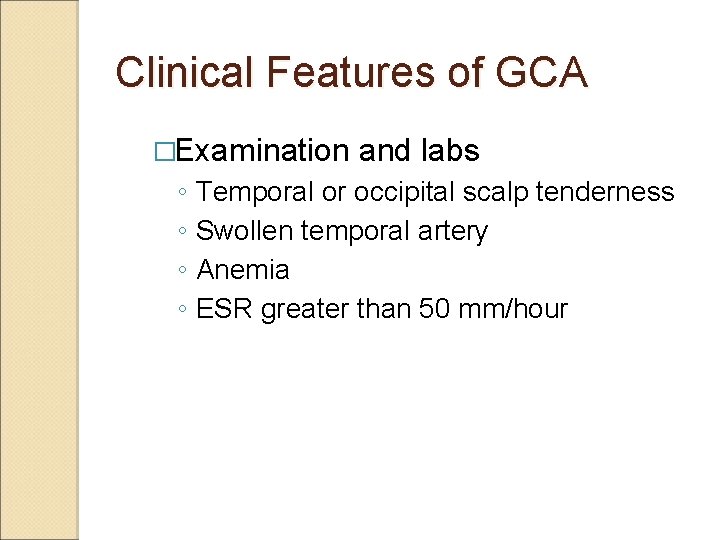 Clinical Features of GCA

□Examination and labs
◦ Temporal or occipital scalp tenderness
◦ Swollen temporal artery
◦ Anemia
◦ ESR greater than 50 mm/hour